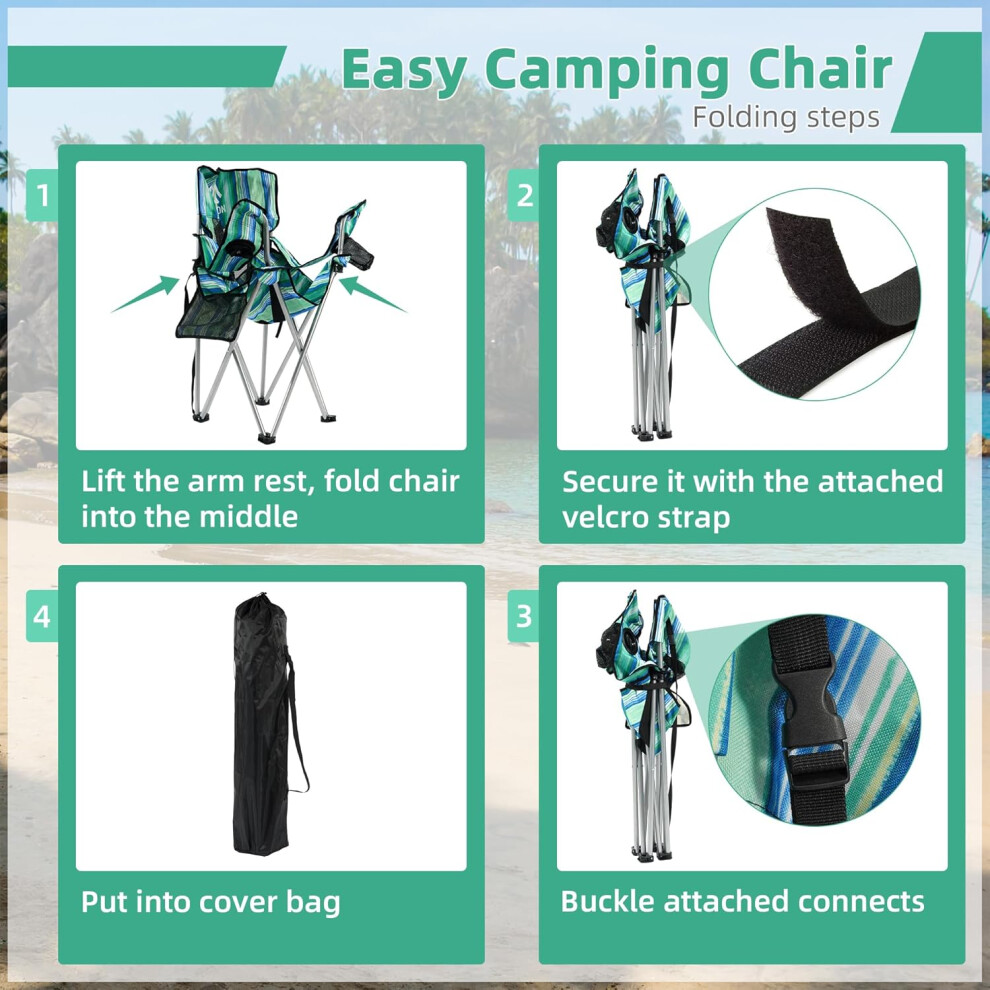 Easy Camping Chair
Folding steps

1
Lift the arm rest, fold chair into the middle

2
Secure it with the attached velcro strap

4
Put into cover bag

3
Buckle attached connects